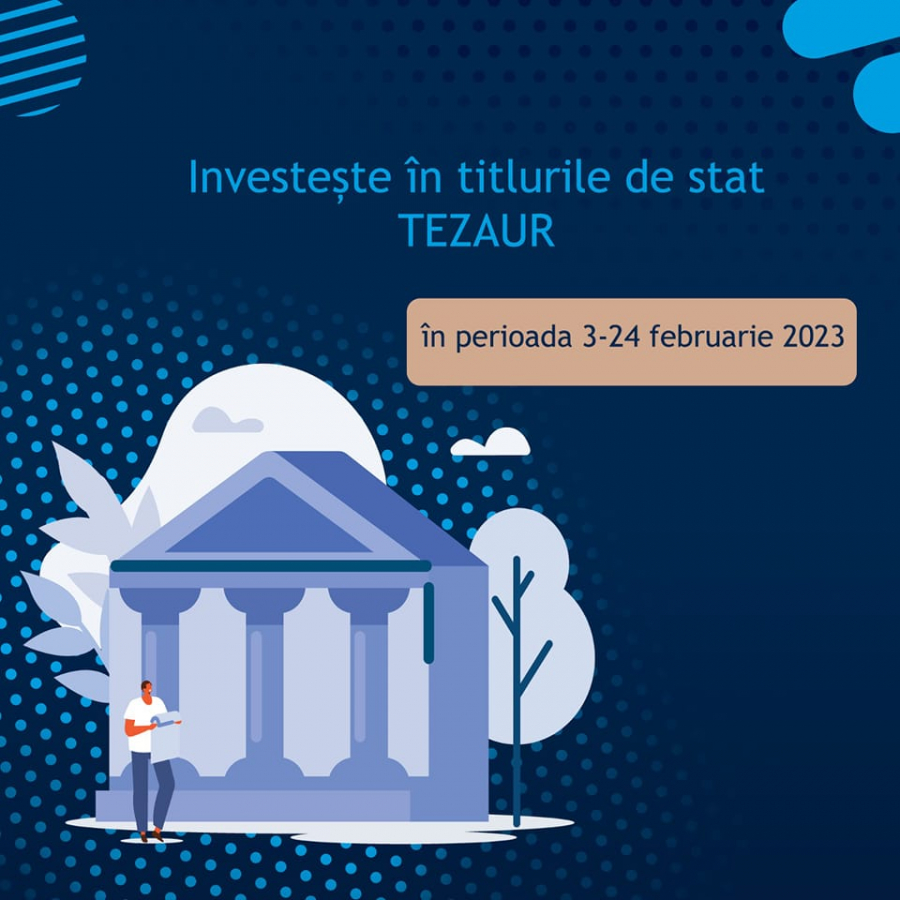 Investește în titlurile de stat
TEZAUR

în perioada 3-24 februarie 2023